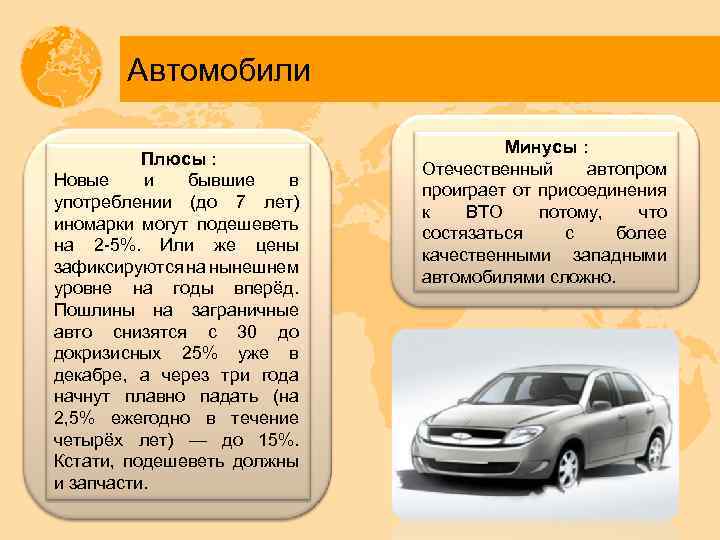 Автомобили

Плюсы :
Новые и бывшие в употреблении (до 7 лет) иномарки могут подешеветь на 2-5%. Или же цены зафиксируются на нынешнем уровне на годы вперёд. Пошлины на заграничные авто снизятся с 30 до докризисных 25% уже в декабре, а через три года начнут плавно падать (на 2,5% ежегодно в течение четырёх лет) — до 15%. Кстати, подешеветь должны и запчасти.

Минусы :
Отечественный автопром проиграет от присоединения к ВТО потому, что состязаться с более качественными западными автомобилями сложно.